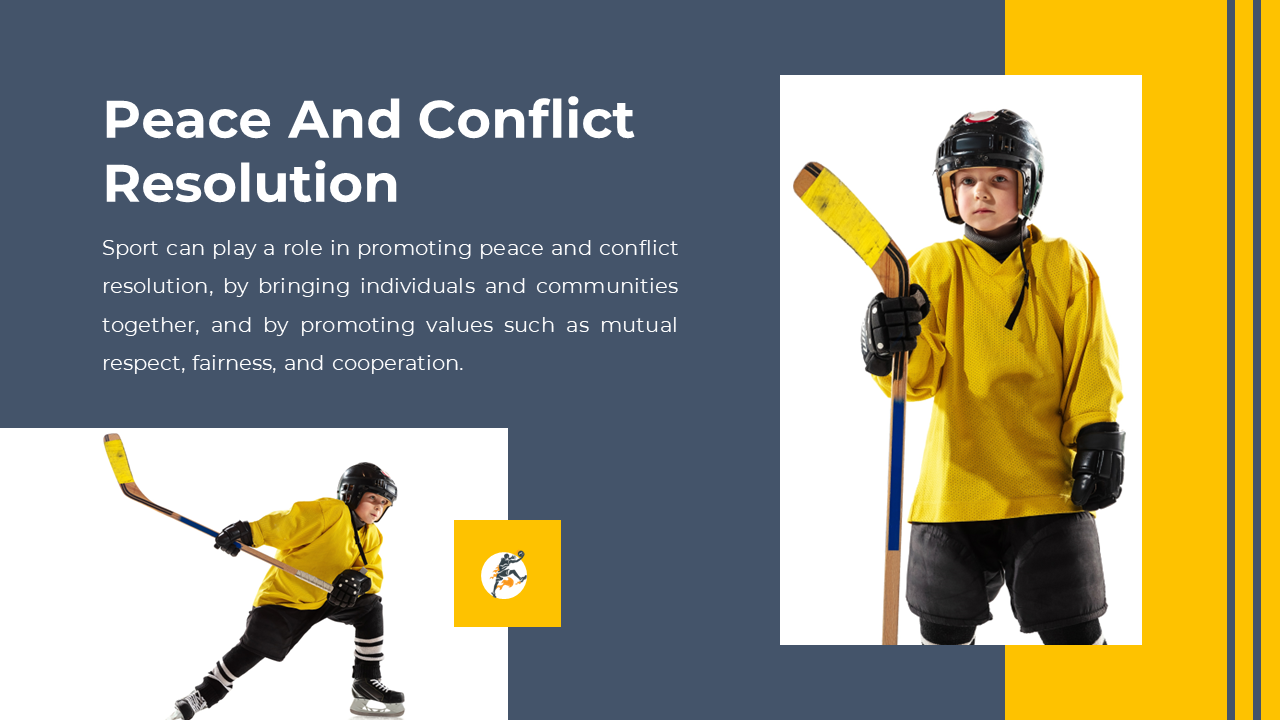 Peace And Conflict Resolution

Sport can play a role in promoting peace and conflict resolution, by bringing individuals and communities together, and by promoting values such as mutual respect, fairness, and cooperation.